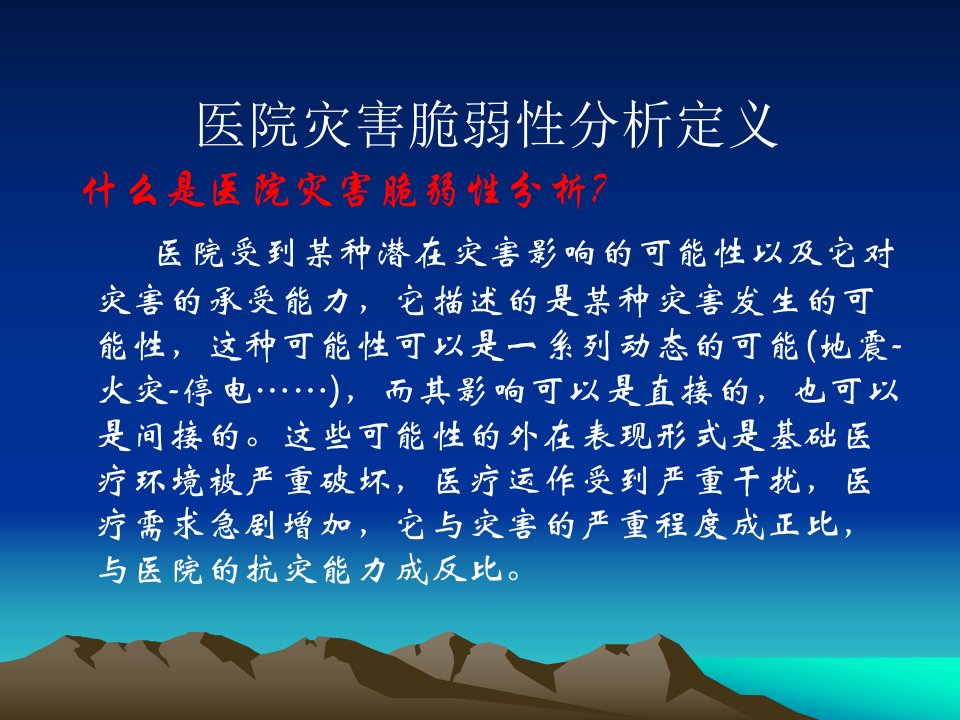 医院灾害脆弱性分析定义

什么是医院灾害脆弱性分析?

医院受到某种潜在灾害影响的可能性以及它对灾害的承受能力，它描述的是某种灾害发生的可能性，这种可能性可以是一系列动态的可能(地震-火灾-停电……)，而其影响可以是直接的，也可以是间接的。这些可能性的外在表现形式是基础医疗环境被严重破坏，医疗运作受到严重干扰，医疗需求急剧增加，它与灾害的严重程度成正比，与医院的抗灾能力成反比。